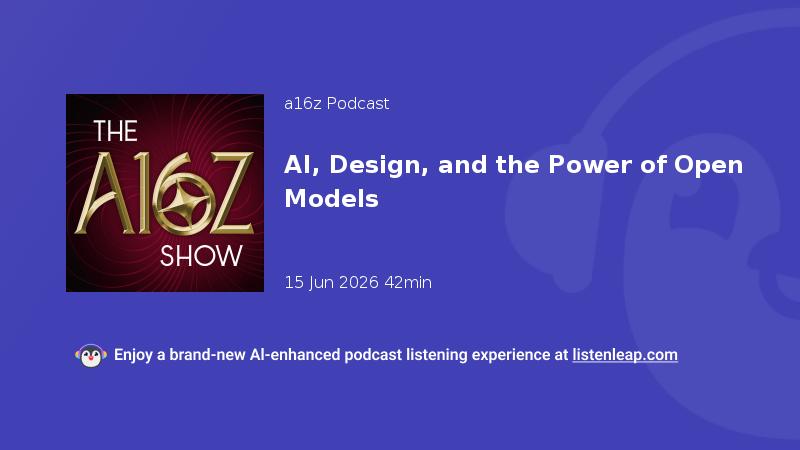 THE A16Z SHOW

a16z Podcast

AI, Design, and the Power of Open Models

15 Jun 2026 42min

Enjoy a brand-new AI-enhanced podcast listening experience at listenleap.com